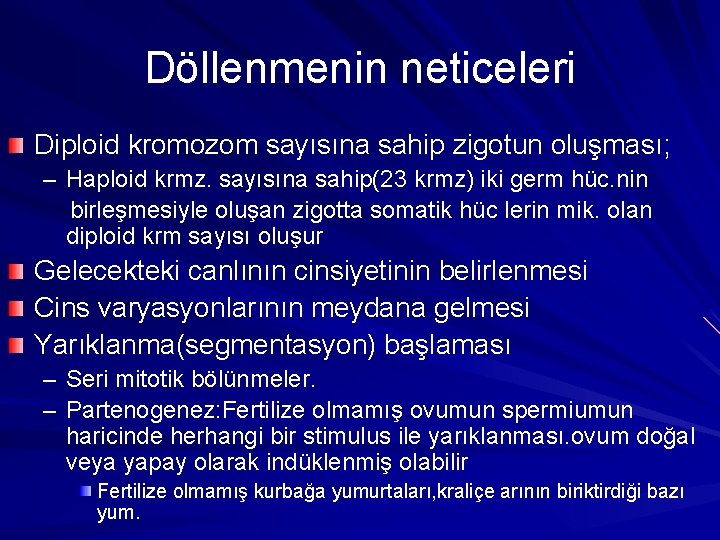 Döllenmenin neticeleri

Diploid kromozom sayısına sahip zigotun oluşması;

– Haploid krmz. sayısına sahip(23 krmz) iki germ hüc.nin birleşmesiyle oluşan zigotta somatik hüc lerin mik. olan diploid krm sayısı oluşur

Gelecekteki canlının cinsiyetinin belirlenmesi

Cins varyasyonlarının meydana gelmesi

Yarıklanma(segmentasyon) başlaması

– Seri mitotik bölünmeler.

– Partenogenez:Fertilize olmamış ovumun spermiumun haricinde herhangi bir stimulus ile yarıklanması.ovum doğal veya yapay olarak indüklenmiş olabilir

Fertilize olmamış kurbağa yumurtaları,kraliçe arının biriktirdiği bazı yum.